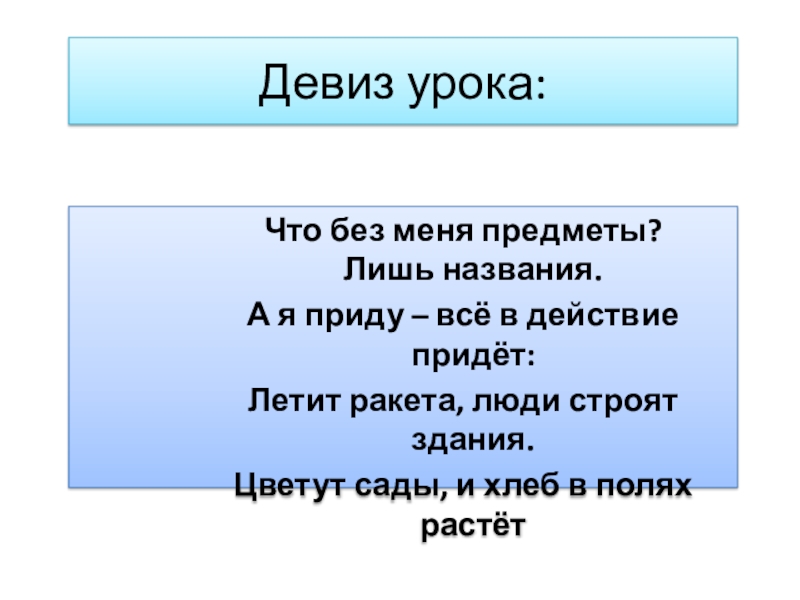 Девиз урока:

Что без меня предметы? Лишь названия.

А я приду – всё в действие придёт:

Летит ракета, люди строят здания.

Цветут сады, и хлеб в полях растёт